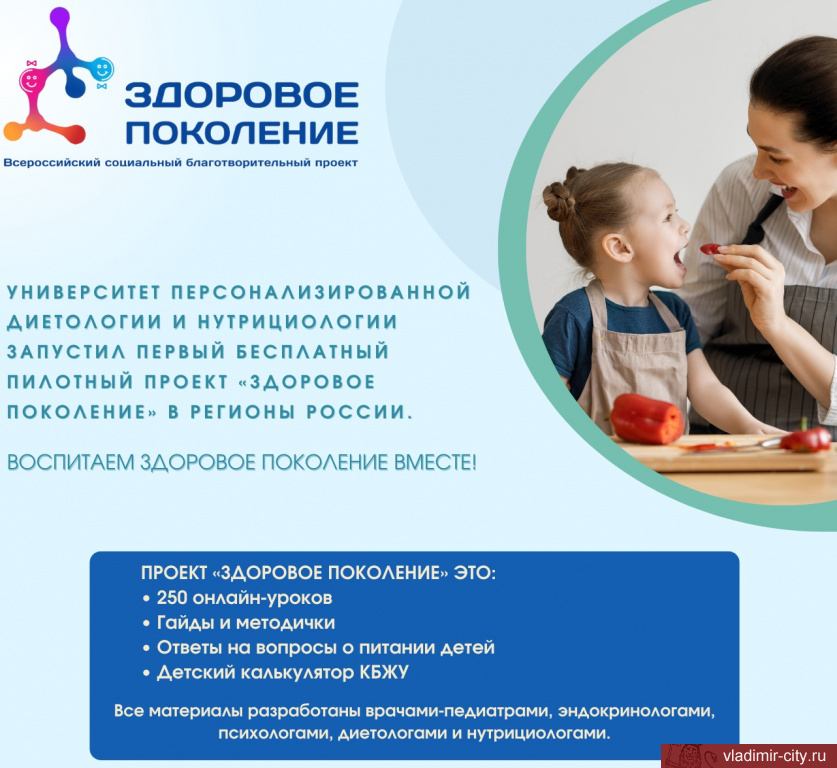 ЗДОРОВОЕ ПОКОЛЕНИЕ
Всероссийский социальный благотворительный проект

УНИВЕРСИТЕТ ПЕРСОНАЛИЗИРОВАННОЙ ДИЕТОЛОГИИ И НУТРИЦИОЛОГИИ ЗАПУСТИЛ ПЕРВЫЙ БЕСПЛАТНЫЙ ПИЛОТНЫЙ ПРОЕКТ «ЗДОРОВОЕ ПОКОЛЕНИЕ» В РЕГИОНЫ РОССИИ.

ВОСПИТАЕМ ЗДОРОВОЕ ПОКОЛЕНИЕ ВМЕСТЕ!

ПРОЕКТ «ЗДОРОВОЕ ПОКОЛЕНИЕ» ЭТО:
• 250 онлайн-уроков
• Гайды и методички
• Ответы на вопросы о питании детей
• Детский калькулятор КБЖУ

Все материалы разработаны врачами-педиатрами, эндокринологами, психологами, диетологами и нутрициологами.

vladimir-city.ru